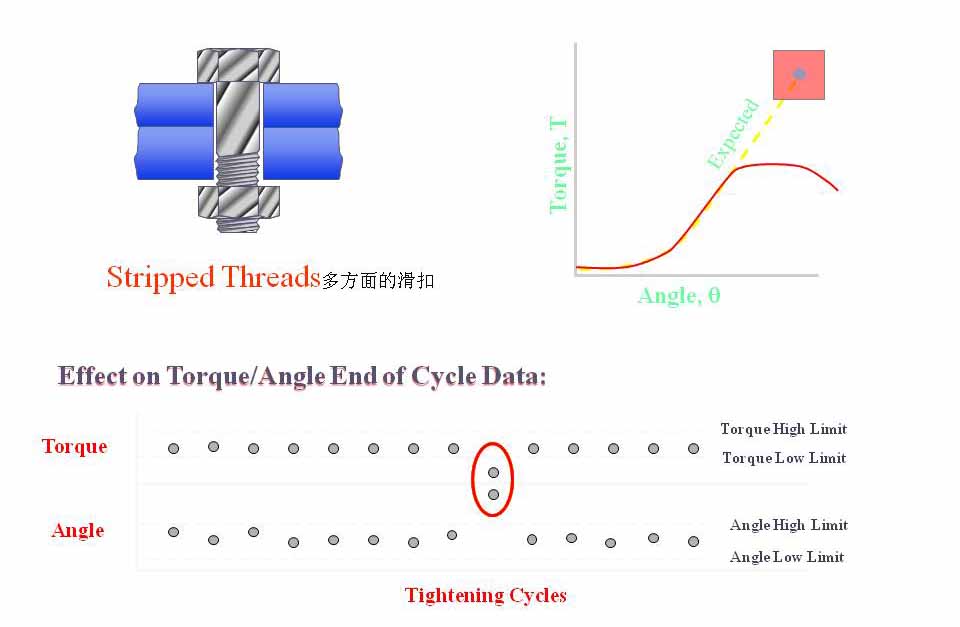 Stripped Threads多方面的滑扣

Torque, T

Expected

Angle, θ

Effect on Torque/Angle End of Cycle Data:

Torque

Torque High Limit

Torque Low Limit

Angle

Angle High Limit

Angle Low Limit

Tightening Cycles